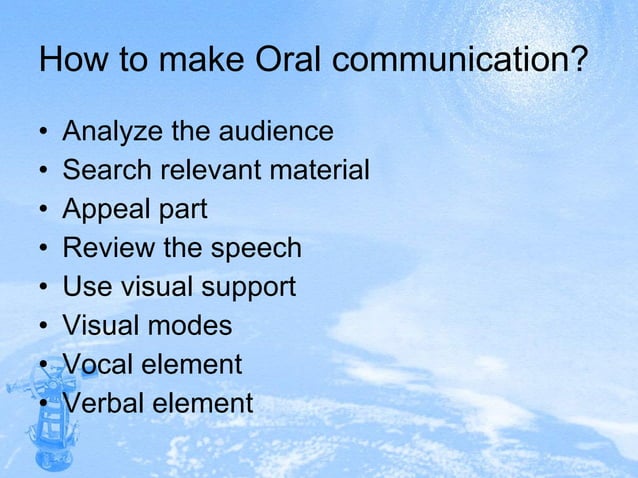 How to make Oral communication?

• Analyze the audience
• Search relevant material
• Appeal part
• Review the speech
• Use visual support
• Visual modes
• Vocal element
• Verbal element